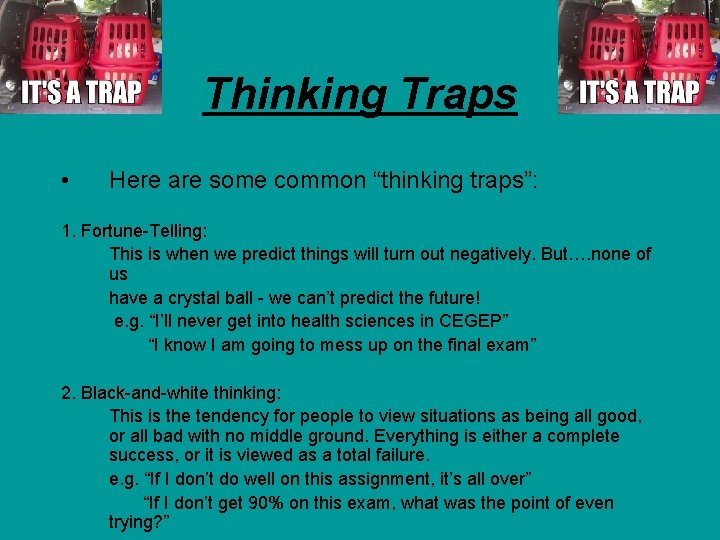 IT'S A TRAP

Thinking Traps

IT'S A TRAP

• Here are some common “thinking traps”:

1. Fortune-Telling:

This is when we predict things will turn out negatively. But….none of us have a crystal ball - we can’t predict the future!

e.g. “I’ll never get into health sciences in CEGEP”

“I know I am going to mess up on the final exam”

2. Black-and-white thinking:

This is the tendency for people to view situations as being all good, or all bad with no middle ground. Everything is either a complete success, or it is viewed as a total failure.

e.g. “If I don’t do well on this assignment, it’s all over”

“If I don’t get 90% on this exam, what was the point of even trying?”